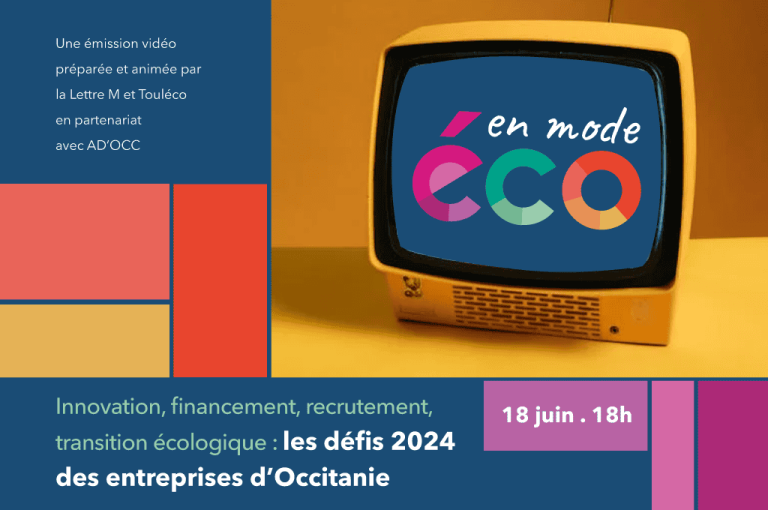 Une émission vidéo préparée et animée par la Lettre M et Touléco en partenariat avec AD'OCC

en mode éco

Innovation, financement, recrutement, transition écologique : les défis 2024 des entreprises d'Occitanie

18 juin . 18h